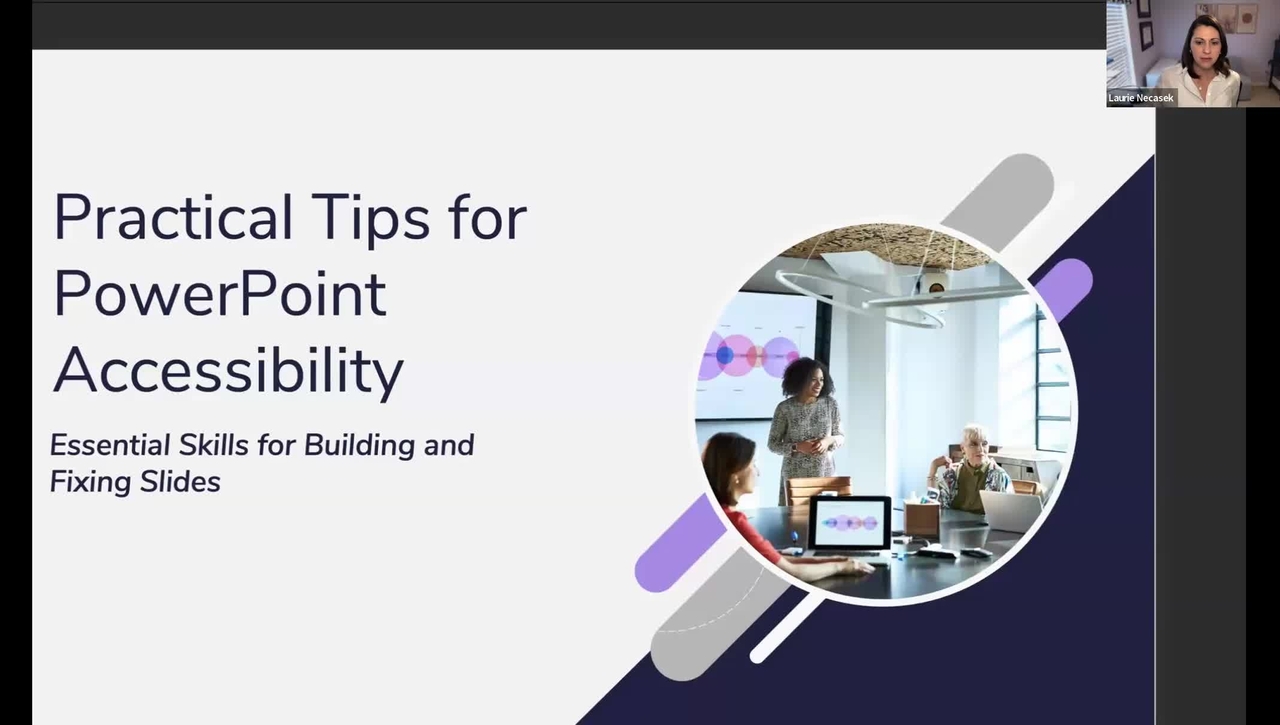 Laurie Necasek

Practical Tips for PowerPoint Accessibility

Essential Skills for Building and Fixing Slides